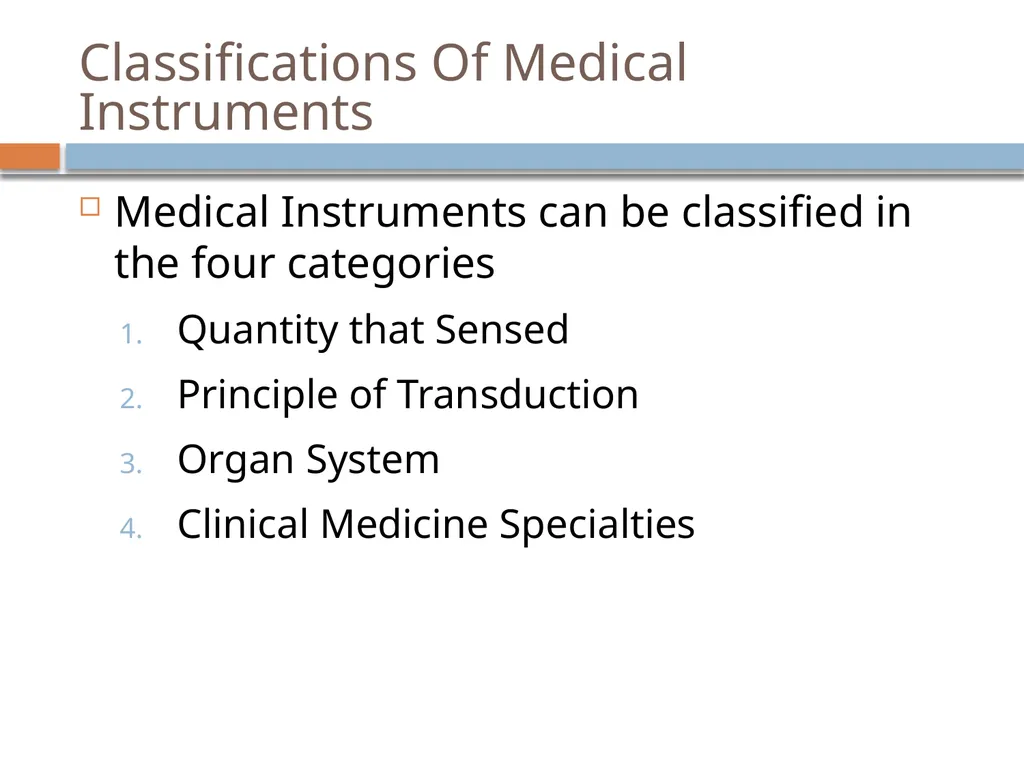 Classifications Of Medical Instruments

Medical Instruments can be classified in the four categories

1. Quantity that Sensed
2. Principle of Transduction
3. Organ System
4. Clinical Medicine Specialties